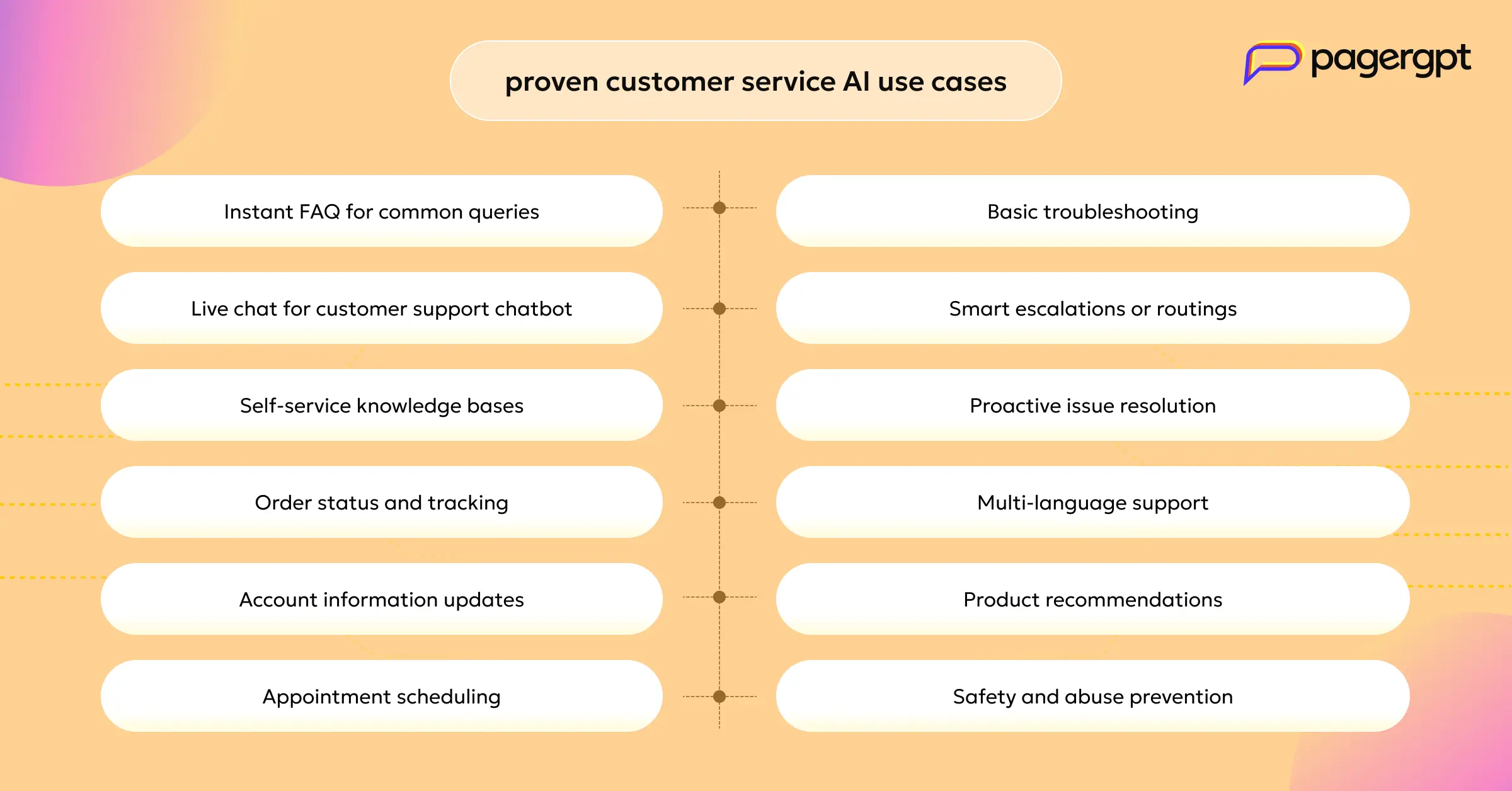 proven customer service AI use cases

pagergpt

Instant FAQ for common queries

Live chat for customer support chatbot

Self-service knowledge bases

Order status and tracking

Account information updates

Appointment scheduling

Basic troubleshooting

Smart escalations or routings

Proactive issue resolution

Multi-language support

Product recommendations

Safety and abuse prevention